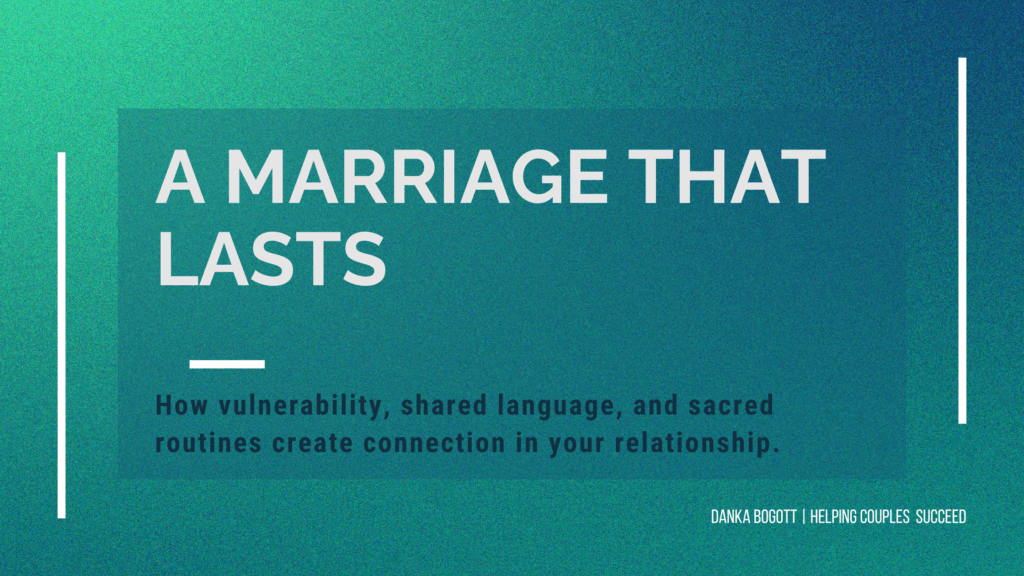 A MARRIAGE THAT LASTS

How vulnerability, shared language, and sacred routines create connection in your relationship.

DANKA BOGOTT | HELPING COUPLES SUCCEED